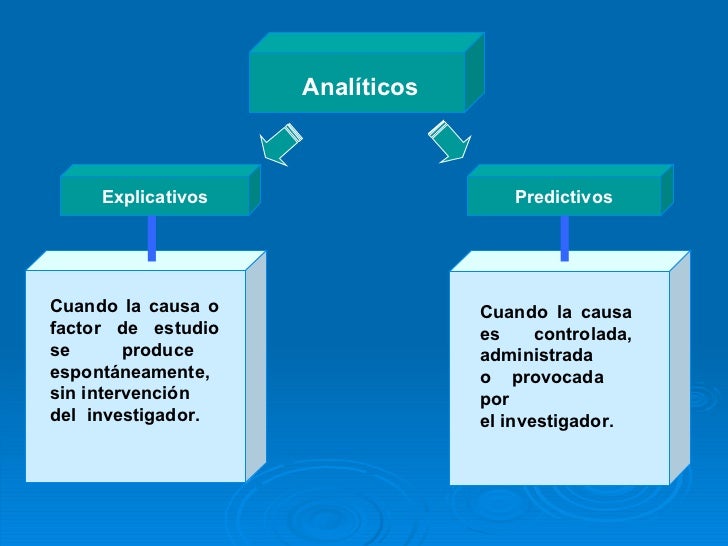 Analíticos

Explicativos

Predictivos

Cuando la causa o factor de estudio se produce espontáneamente, sin intervención del investigador.

Cuando la causa es controlada, administrada o provocada por el investigador.